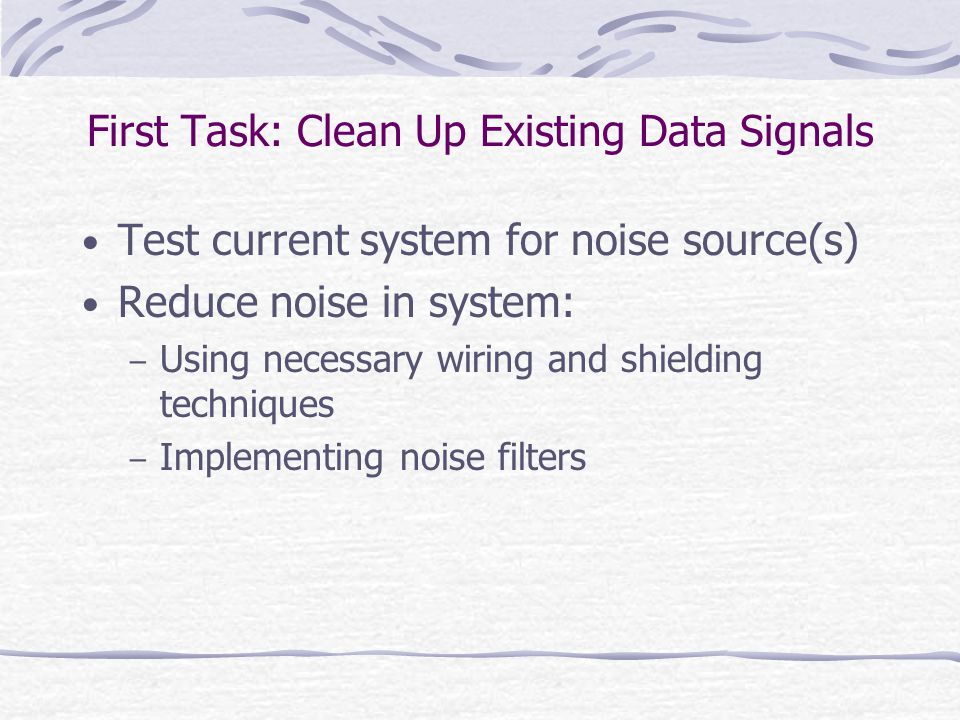 First Task: Clean Up Existing Data Signals

• Test current system for noise source(s)
• Reduce noise in system:
– Using necessary wiring and shielding techniques
– Implementing noise filters